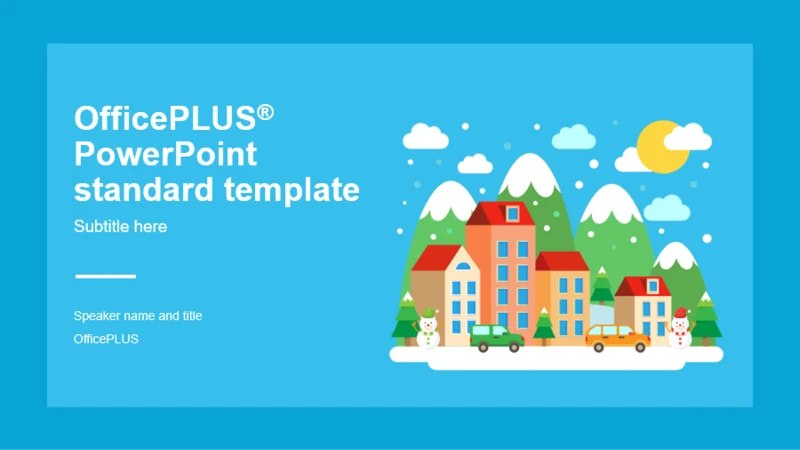 OfficePLUS®
PowerPoint
standard template

Subtitle here

Speaker name and title

OfficePLUS